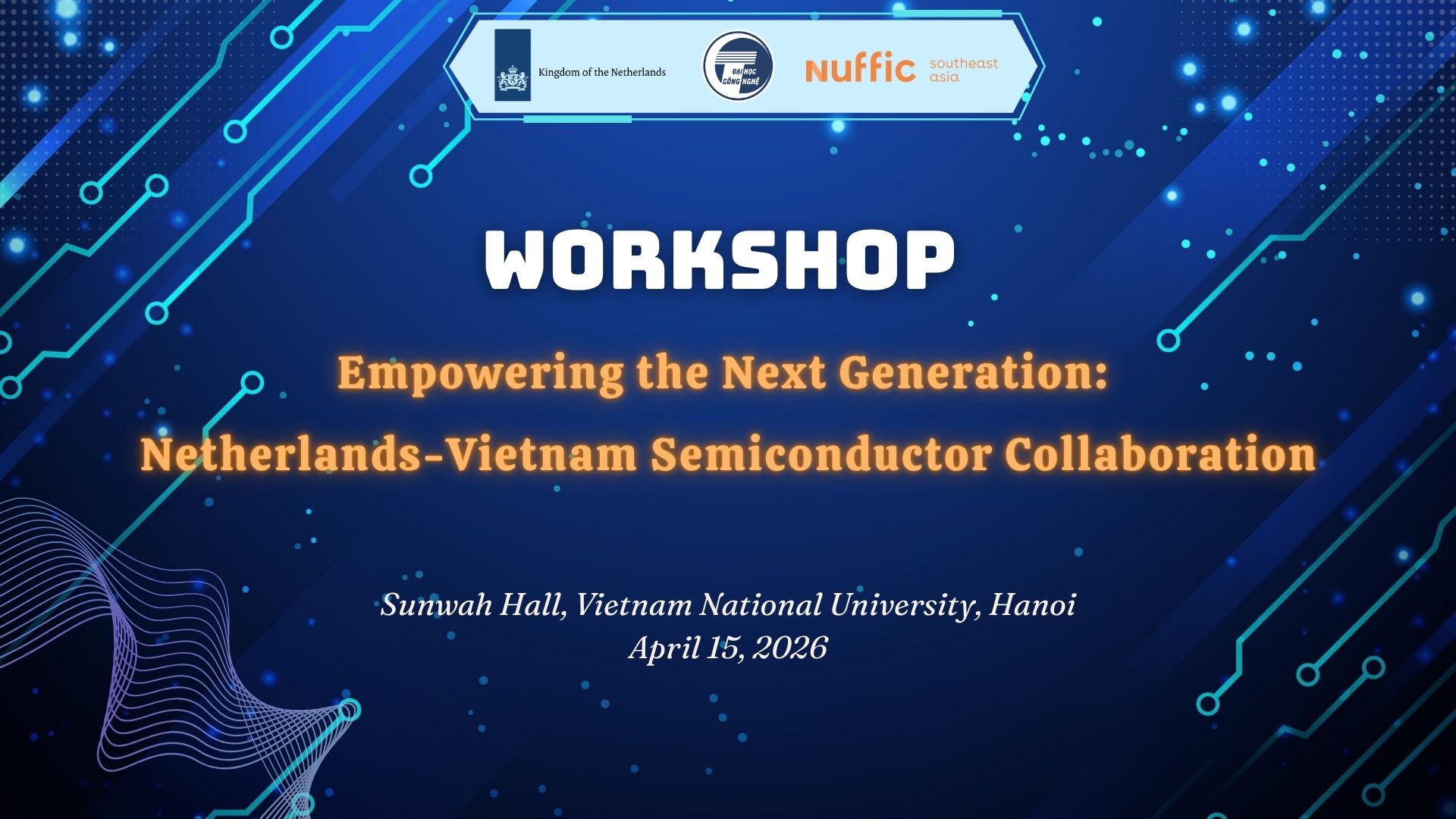 Kingdom of the Netherlands

ĐẠI HỌC CÔNG NGHỆ

nuffic southeast asia

WORKSHOP

Empowering the Next Generation:
Netherlands-Vietnam Semiconductor Collaboration

Sunwah Hall, Vietnam National University, Hanoi
April 15, 2026